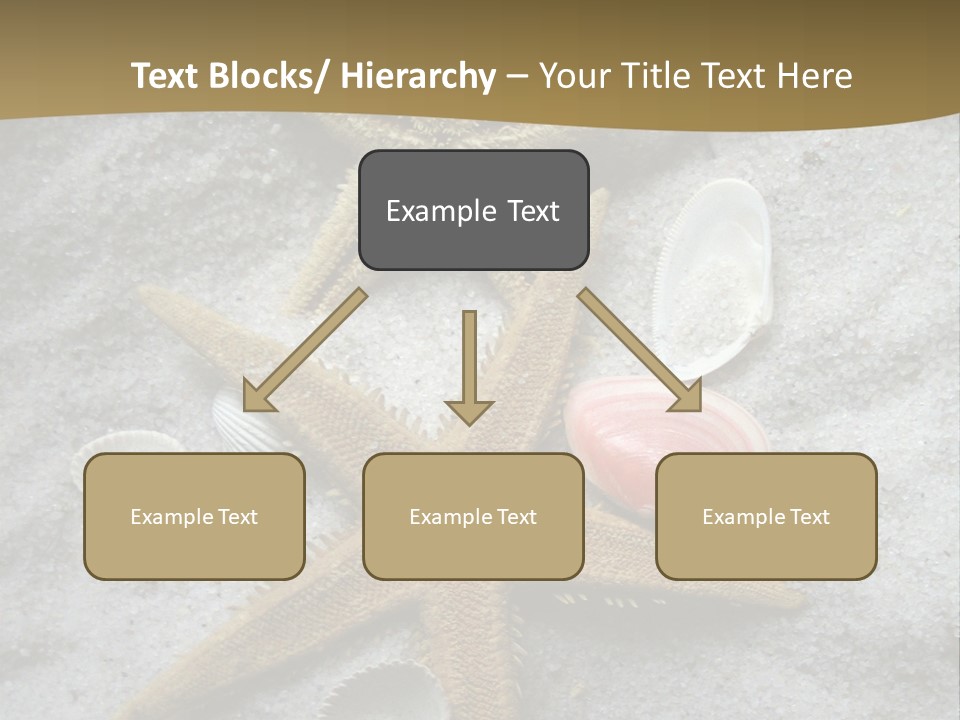 Text Blocks/ Hierarchy – Your Title Text Here

Example Text

Example Text

Example Text

Example Text